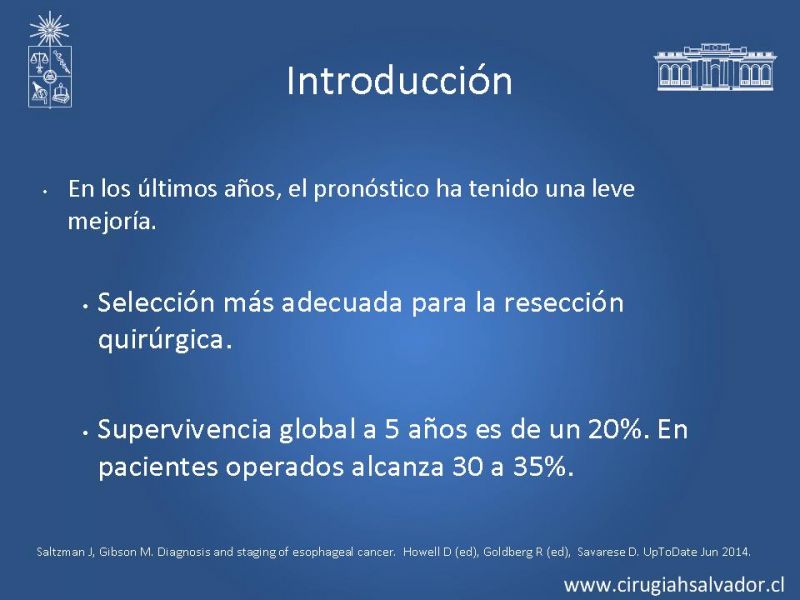 Introducción

• En los últimos años, el pronóstico ha tenido una leve mejoría.

• Selección más adecuada para la resección quirúrgica.

• Supervivencia global a 5 años es de un 20%. En pacientes operados alcanza 30 a 35%.

Saltzman J, Gibson M. Diagnosis and staging of esophageal cancer. Howell D (ed), Goldberg R (ed), Savarese D. UpToDate Jun 2014.

www.cirugiahsalvador.cl